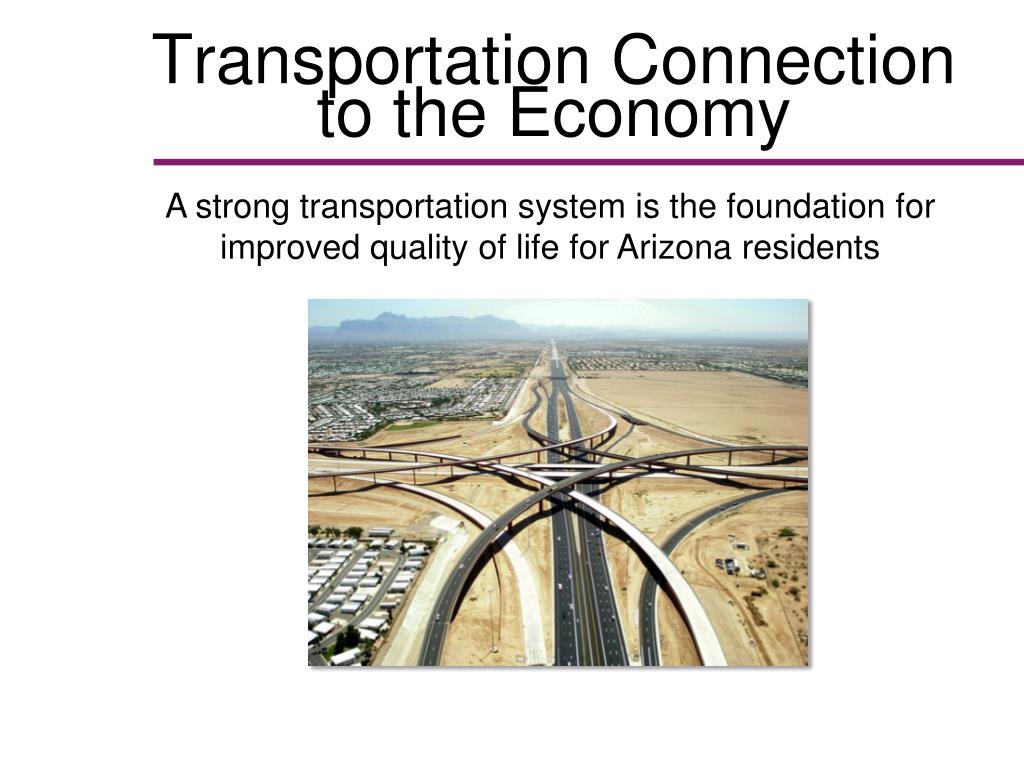 Transportation Connection to the Economy

A strong transportation system is the foundation for improved quality of life for Arizona residents